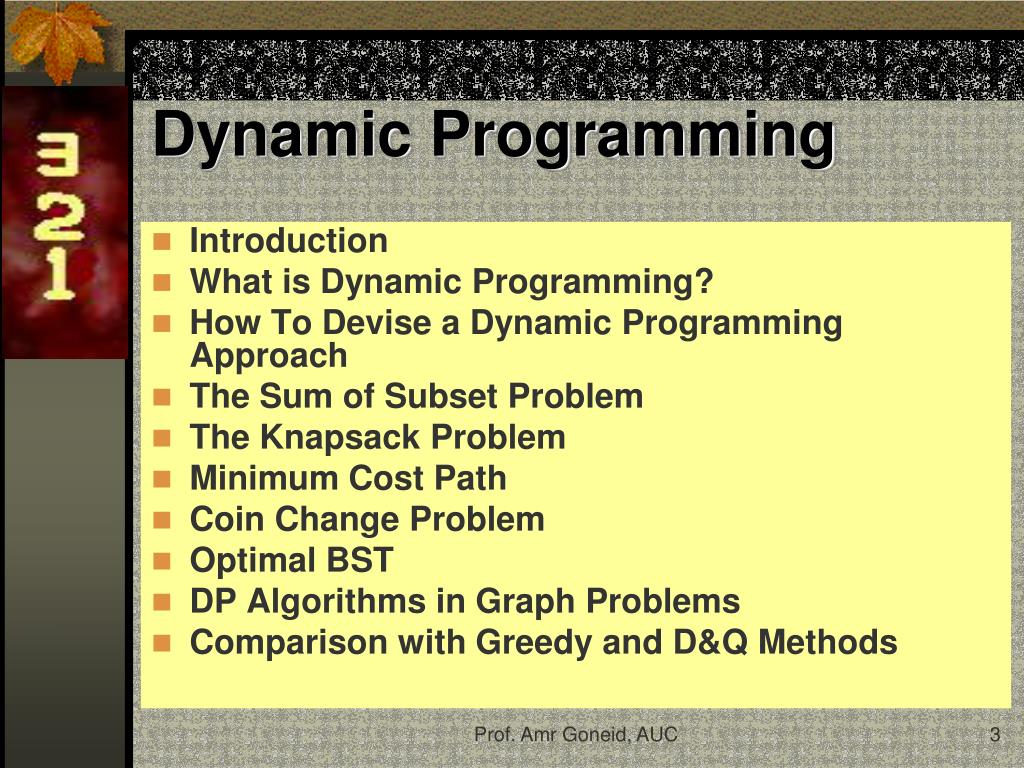 3
2
1

Dynamic Programming

- Introduction
- What is Dynamic Programming?
- How To Devise a Dynamic Programming Approach
- The Sum of Subset Problem
- The Knapsack Problem
- Minimum Cost Path
- Coin Change Problem
- Optimal BST
- DP Algorithms in Graph Problems
- Comparison with Greedy and D&Q Methods

Prof. Amr Goneid, AUC

3